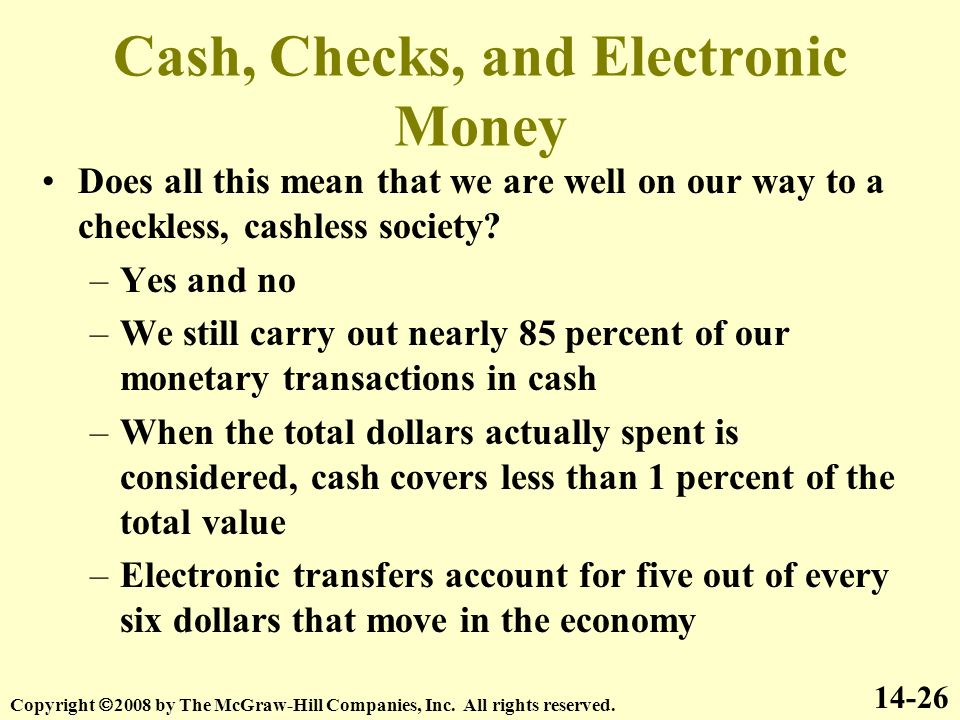 Cash, Checks, and Electronic Money

• Does all this mean that we are well on our way to a checkless, cashless society?
– Yes and no
– We still carry out nearly 85 percent of our monetary transactions in cash
– When the total dollars actually spent is considered, cash covers less than 1 percent of the total value
– Electronic transfers account for five out of every six dollars that move in the economy

Copyright ©2008 by The McGraw-Hill Companies, Inc. All rights reserved.

14-26